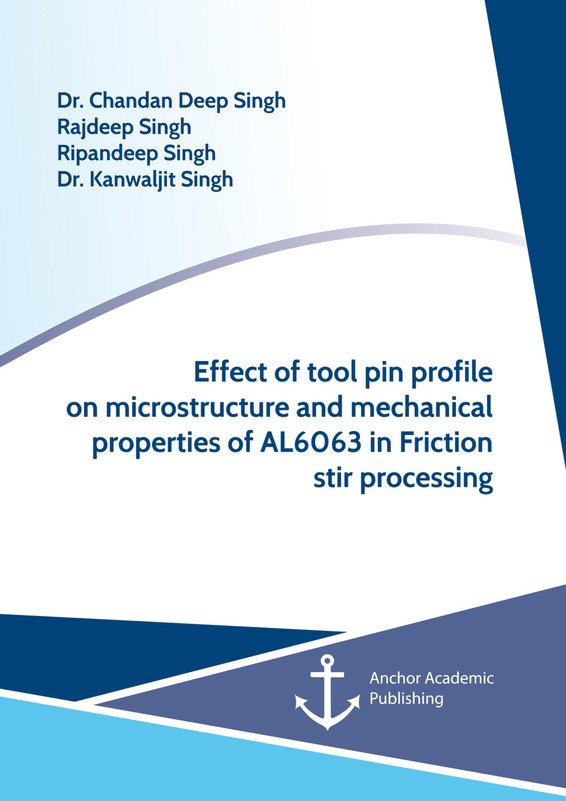 Dr. Chandan Deep Singh
Rajdeep Singh
Ripandeep Singh
Dr. Kanwaljit Singh

Effect of tool pin profile on microstructure and mechanical properties of AL6063 in Friction stir processing

Anchor Academic Publishing